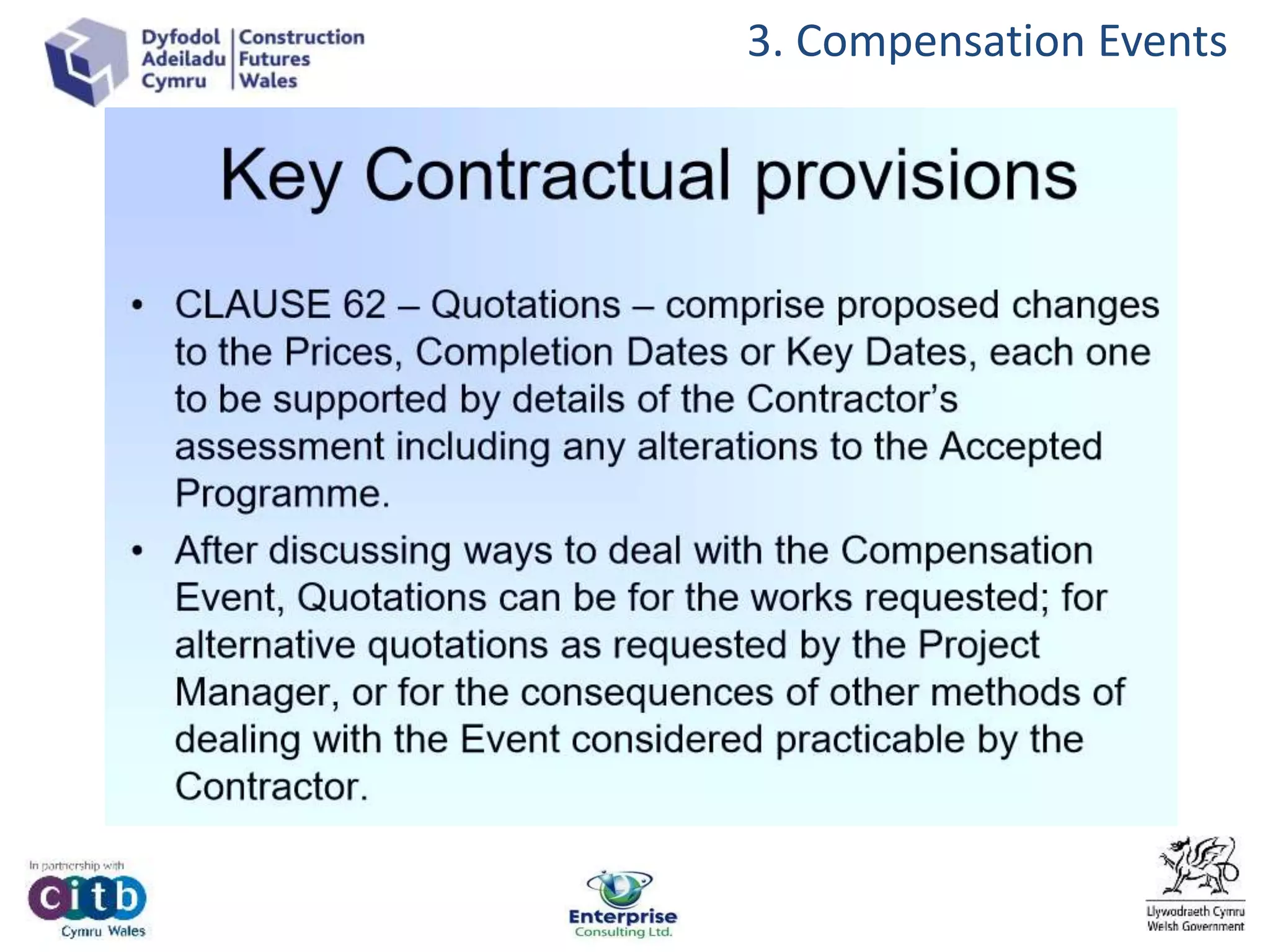 Dyfodol Adeiladu Cymru | Construction Futures Wales

3. Compensation Events

Key Contractual provisions

• CLAUSE 62 – Quotations – comprise proposed changes to the Prices, Completion Dates or Key Dates, each one to be supported by details of the Contractor's assessment including any alterations to the Accepted Programme.

• After discussing ways to deal with the Compensation Event, Quotations can be for the works requested; for alternative quotations as requested by the Project Manager, or for the consequences of other methods of dealing with the Event considered practicable by the Contractor.

In partnership with citb Cymru Wales

Enterprise Consulting Ltd.

Llywodraeth Cymru Welsh Government